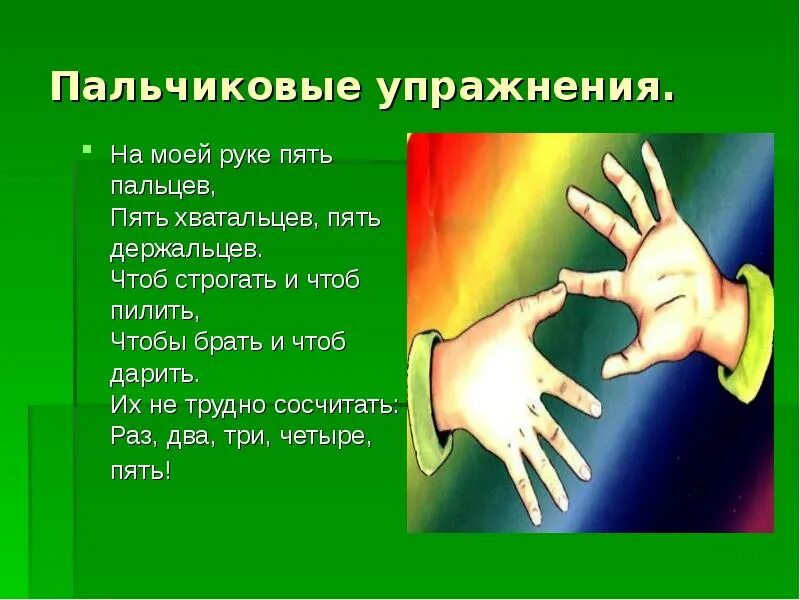 Пальчиковые упражнения.

На моей руке пять пальцев,
Пять хватальцев, пять держальцев.
Чтоб строгать и чтоб пилить,
Чтобы брать и чтоб дарить.
Их не трудно сосчитать:
Раз, два, три, четыре, пять!